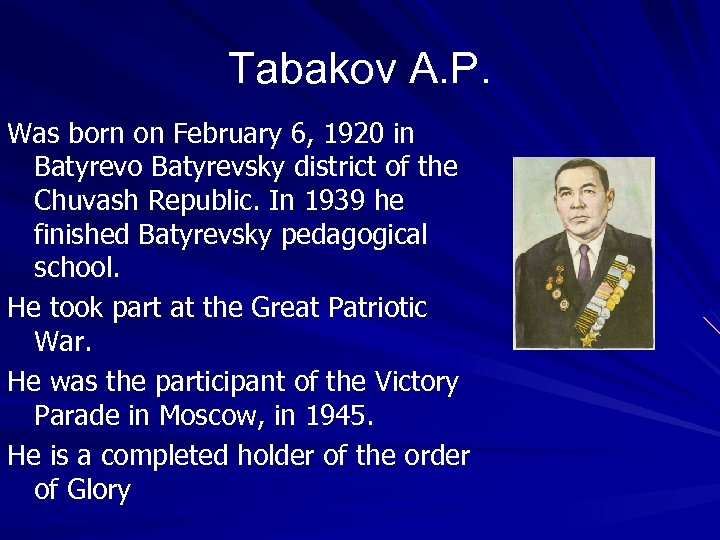 Tabakov A.P.

Was born on February 6, 1920 in Batyrevo Batyrevsky district of the Chuvash Republic. In 1939 he finished Batyrevsky pedagogical school.

He took part at the Great Patriotic War.

He was the participant of the Victory Parade in Moscow, in 1945.

He is a completed holder of the order of Glory